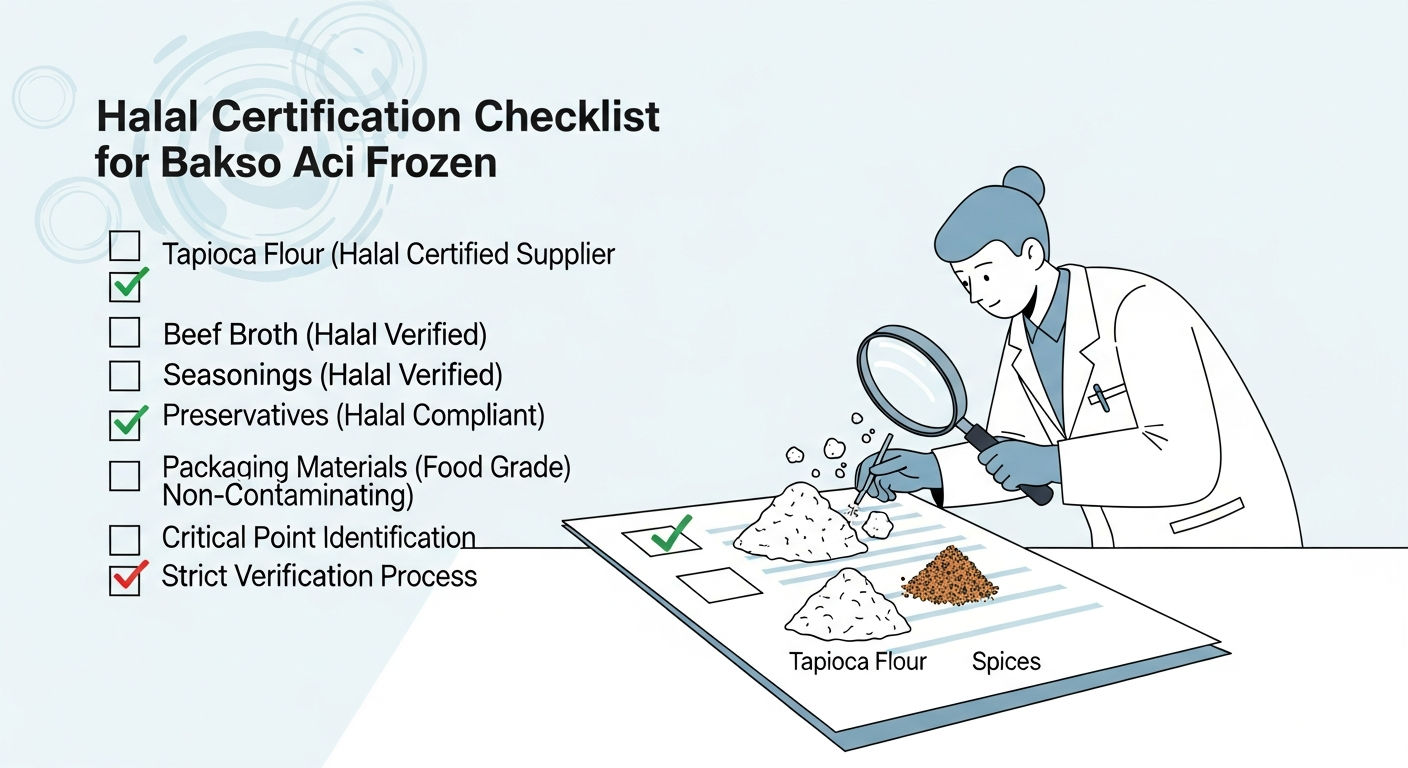 Halal Certification Checklist for Bakso Aci Frozen

Tapioca Flour (Halal Certified Supplier

Beef Broth (Halal Verified)

Seasonings (Halal Verified)

Preservatives (Halal Compliant)

Packaging Materials (Food Grade) Non-Contaminating)

Critical Point Identification

Strict Verification Process

Tapioca Flour

Spices